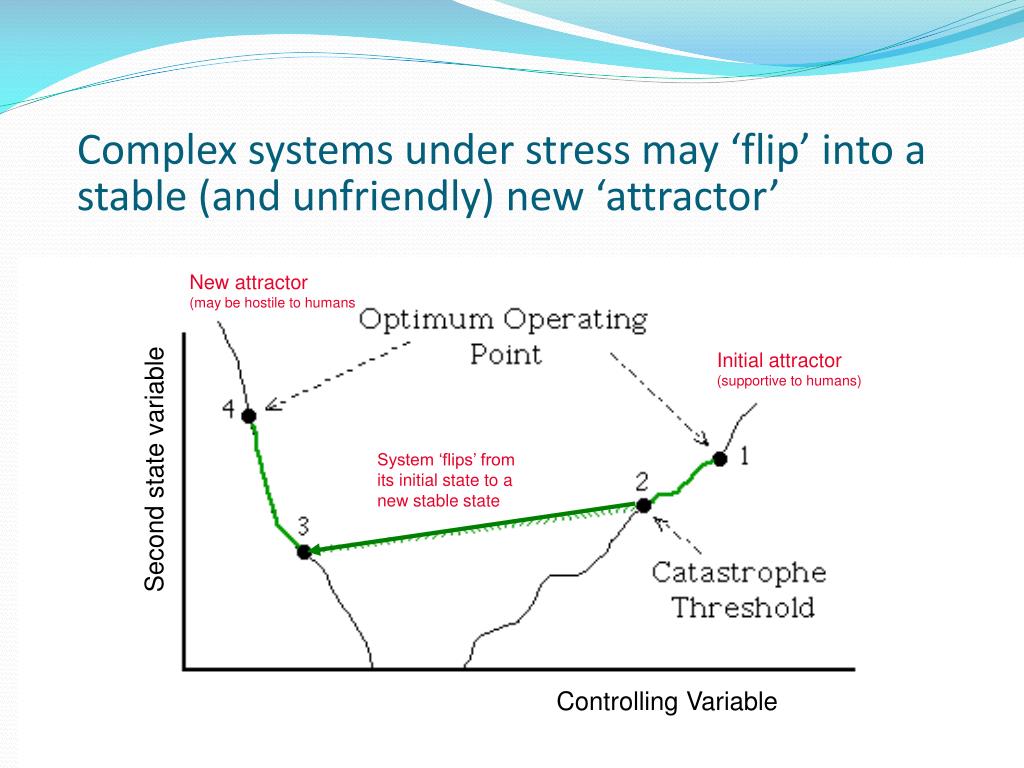 Complex systems under stress may ‘flip’ into a stable (and unfriendly) new ‘attractor’

New attractor
(may be hostile to humans

Optimum Operating Point

Initial attractor
(supportive to humans)

Second state variable

4

1

System ‘flips’ from its initial state to a new stable state

2

3

Catastrophe Threshold

Controlling Variable